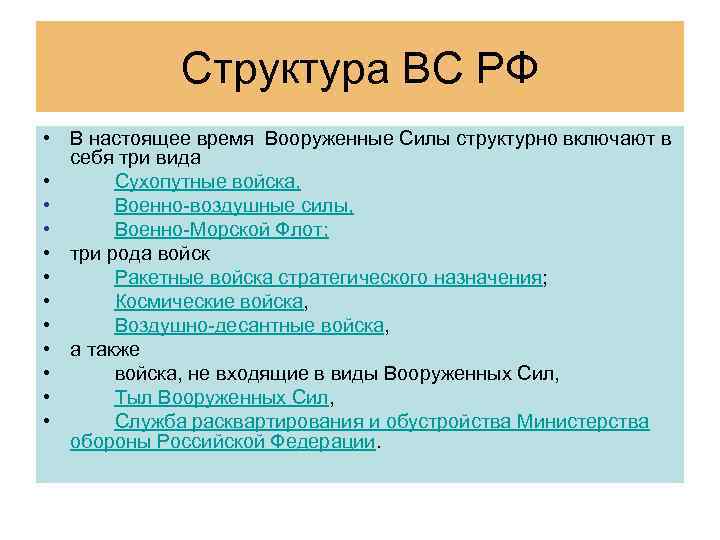 Структура ВС РФ

• В настоящее время Вооруженные Силы структурно включают в себя три вида
• Сухопутные войска,
• Военно-воздушные силы,
• Военно-Морской Флот;
• три рода войск
• Ракетные войска стратегического назначения;
• Космические войска,
• Воздушно-десантные войска,
• а также
• войска, не входящие в виды Вооруженных Сил,
• Тыл Вооруженных Сил,
• Служба расквартирования и обустройства Министерства обороны Российской Федерации.